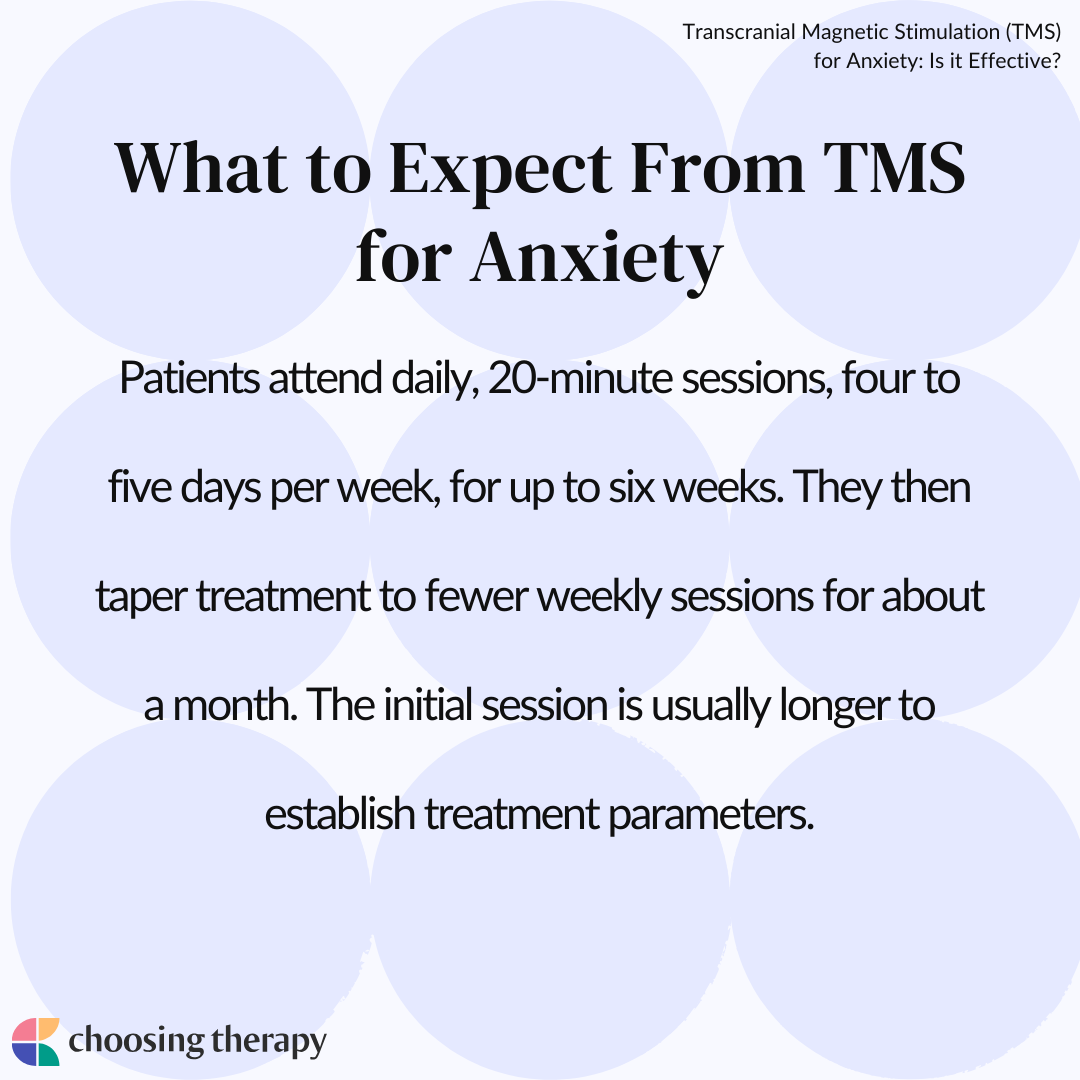 Transcranial Magnetic Stimulation (TMS) for Anxiety: Is it Effective?

What to Expect From TMS for Anxiety

Patients attend daily, 20-minute sessions, four to five days per week, for up to six weeks. They then taper treatment to fewer weekly sessions for about a month. The initial session is usually longer to establish treatment parameters.

choosing therapy